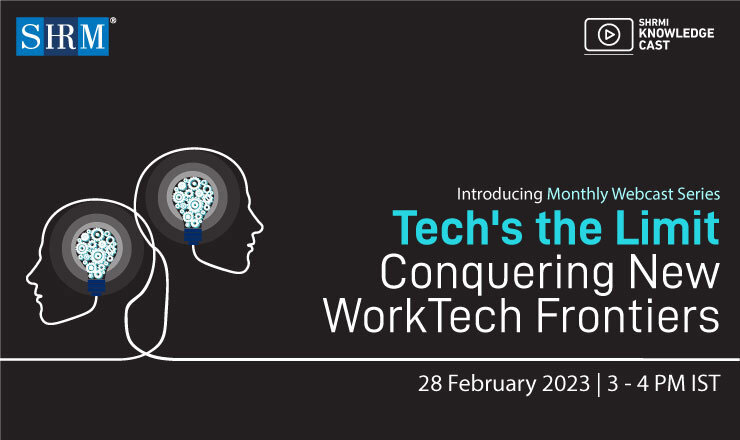 SHRM®

SHRMI KNOWLEDGE CAST

Introducing Monthly Webcast Series

Tech's the Limit

Conquering New WorkTech Frontiers

28 February 2023 | 3 - 4 PM IST